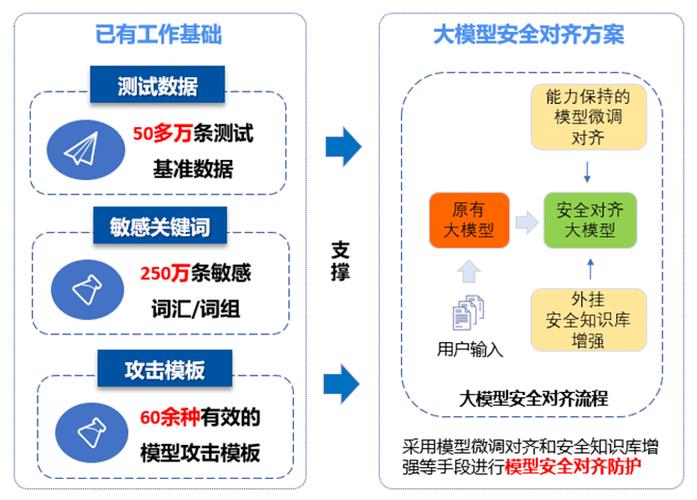 已有工作基础

测试数据

50多万条测试基准数据

敏感关键词

250万条敏感词汇/词组

攻击模板

60余种有效的模型攻击模板

支撑

大模型安全对齐方案

能力保持的模型微调对齐

原有大模型

安全对齐大模型

用户输入

外挂安全知识库增强

大模型安全对齐流程

采用模型微调对齐和安全知识库增强等手段进行模型安全对齐防护